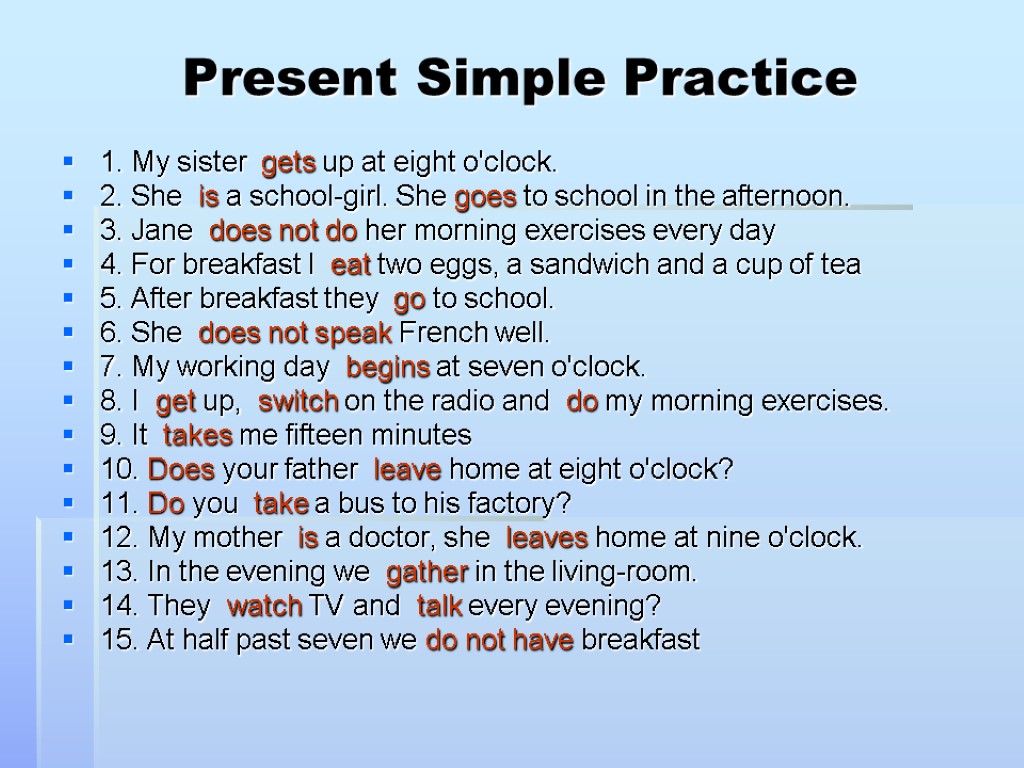 Present Simple Practice

1. My sister gets up at eight o'clock.
2. She is a school-girl. She goes to school in the afternoon.
3. Jane does not do her morning exercises every day
4. For breakfast I eat two eggs, a sandwich and a cup of tea
5. After breakfast they go to school.
6. She does not speak French well.
7. My working day begins at seven o'clock.
8. I get up, switch on the radio and do my morning exercises.
9. It takes me fifteen minutes
10. Does your father leave home at eight o'clock?
11. Do you take a bus to his factory?
12. My mother is a doctor, she leaves home at nine o'clock.
13. In the evening we gather in the living-room.
14. They watch TV and talk every evening?
15. At half past seven we do not have breakfast